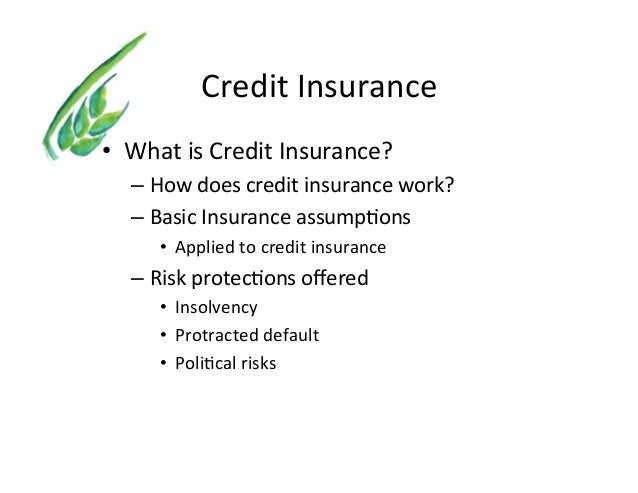 Credit Insurance

• What is Credit Insurance?
– How does credit insurance work?
– Basic Insurance assumptions
• Applied to credit insurance
– Risk protections offered
• Insolvency
• Protracted default
• Political risks